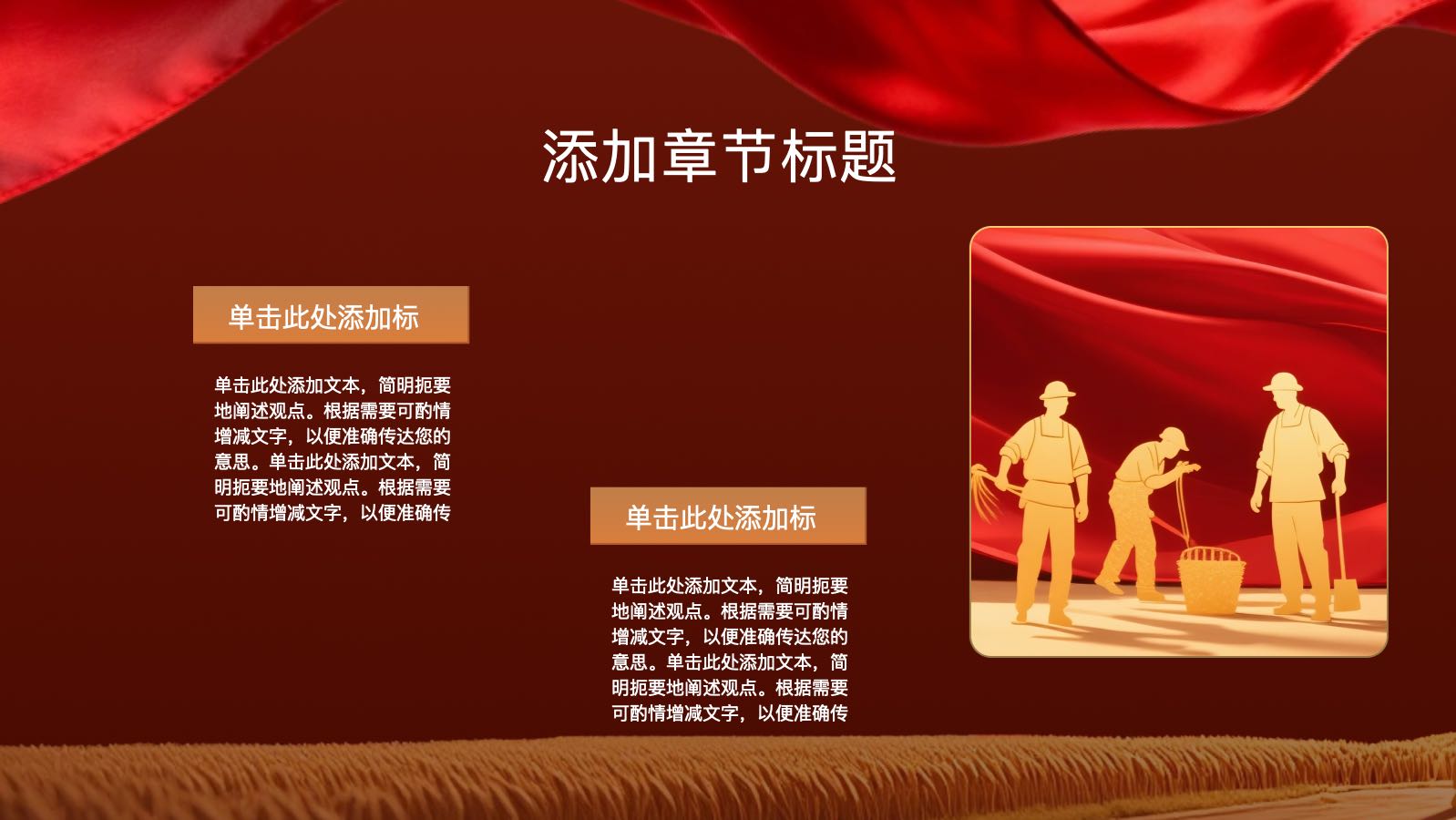 添加章节标题

单击此处添加标

单击此处添加文本，简明扼要地阐述观点。根据需要可酌情增减文字，以便准确传达您的意思。单击此处添加文本，简明扼要地阐述观点。根据需要可酌情增减文字，以便准确传

单击此处添加标

单击此处添加文本，简明扼要地阐述观点。根据需要可酌情增减文字，以便准确传达您的意思。单击此处添加文本，简明扼要地阐述观点。根据需要可酌情增减文字，以便准确传